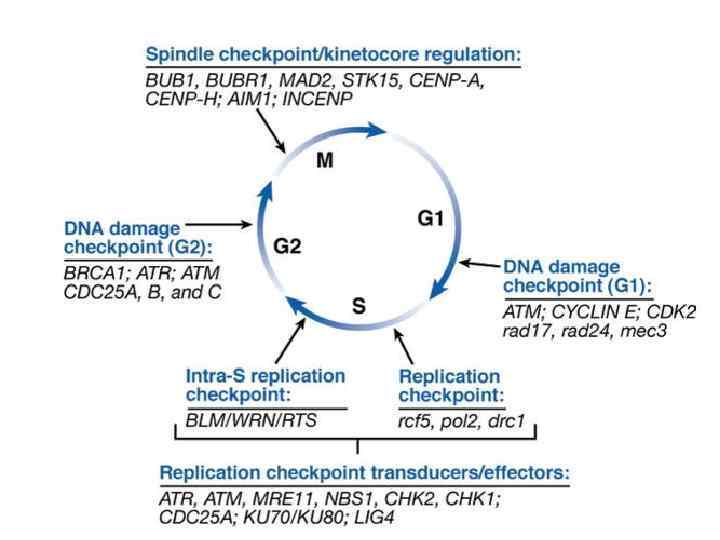 Spindle checkpoint/kinetocore regulation:
BUB1, BUBR1, MAD2, STK15, CENP-A, CENP-H; AIM1; INCENP

M

G1

G2

S

DNA damage checkpoint (G2):
BRCA1; ATR; ATM CDC25A, B, and C

DNA damage checkpoint (G1):
ATM; CYCLIN E; CDK2 rad17, rad24, mec3

Intra-S replication checkpoint:
BLM/WRN/RTS

Replication checkpoint:
rcf5, pol2, drc1

Replication checkpoint transducers/effectors:
ATR, ATM, MRE11, NBS1, CHK2, CHK1; CDC25A; KU70/KU80; LIG4